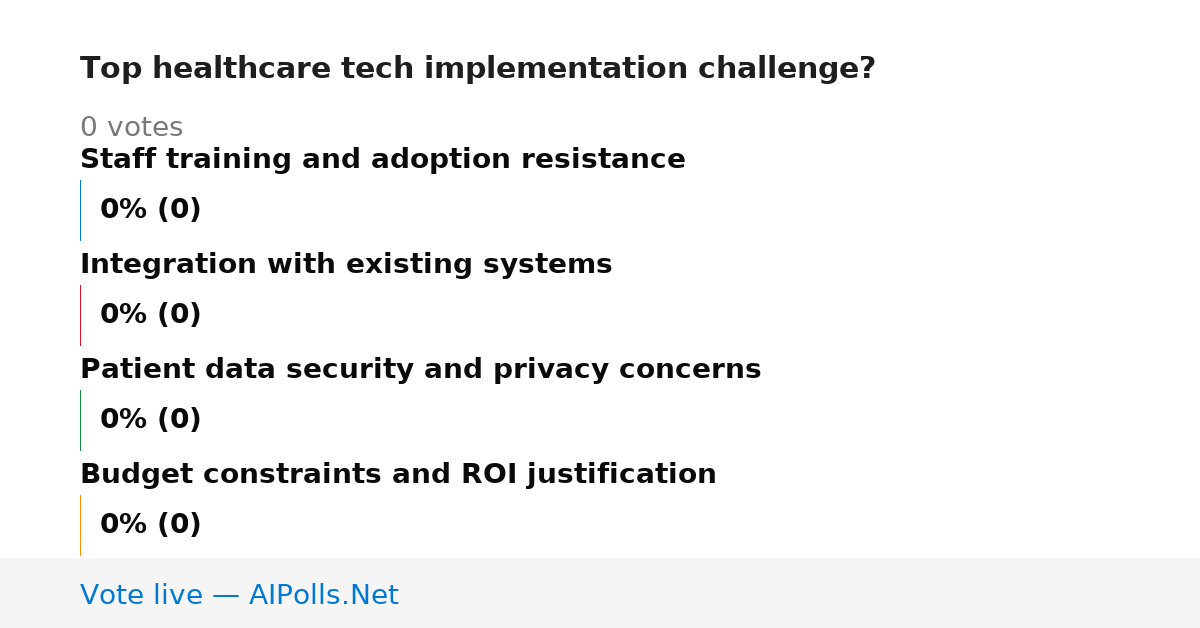 Top healthcare tech implementation challenge?

0 votes

Staff training and adoption resistance

0% (0)

Integration with existing systems

0% (0)

Patient data security and privacy concerns

0% (0)

Budget constraints and ROI justification

0% (0)

Vote live — AIPolls.Net